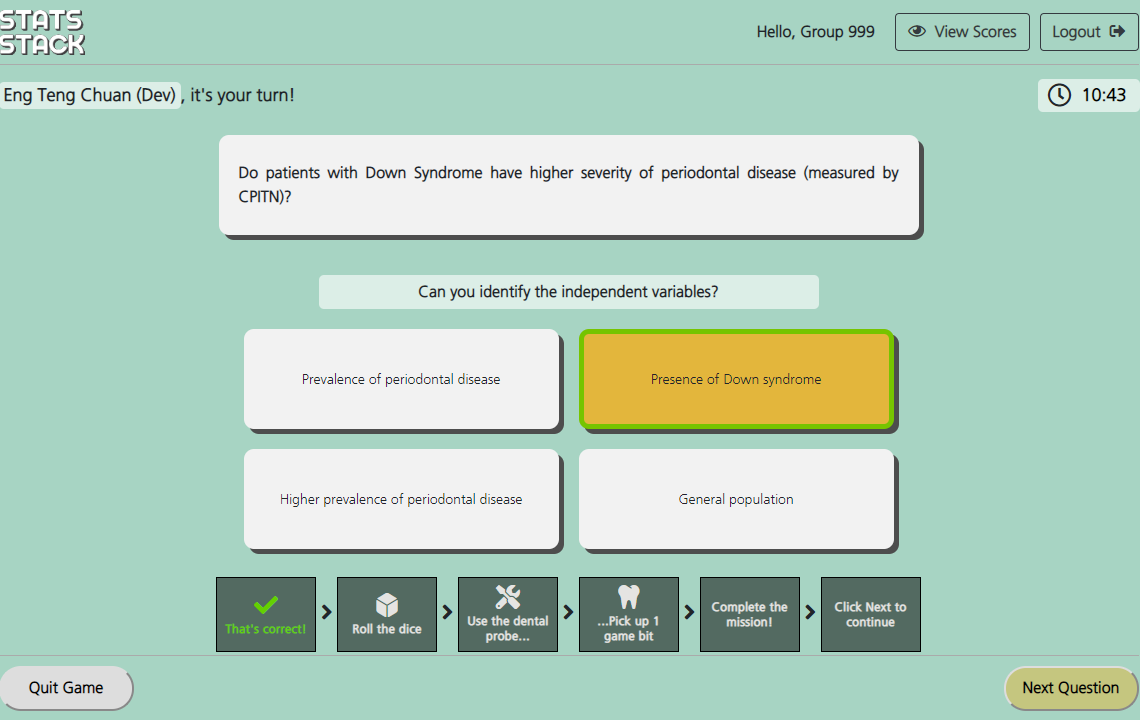 STATS STACK

Hello, Group 999 View Scores Logout

Eng Teng Chuan (Dev) , it's your turn!

10:43

Do patients with Down Syndrome have higher severity of periodontal disease (measured by CPITN)?

Can you identify the independent variables?

Prevalence of periodontal disease

Presence of Down syndrome

Higher prevalence of periodontal disease

General population

That's correct!

Roll the dice

Use the dental probe...

...Pick up 1 game bit

Complete the mission!

Click Next to continue

Quit Game

Next Question